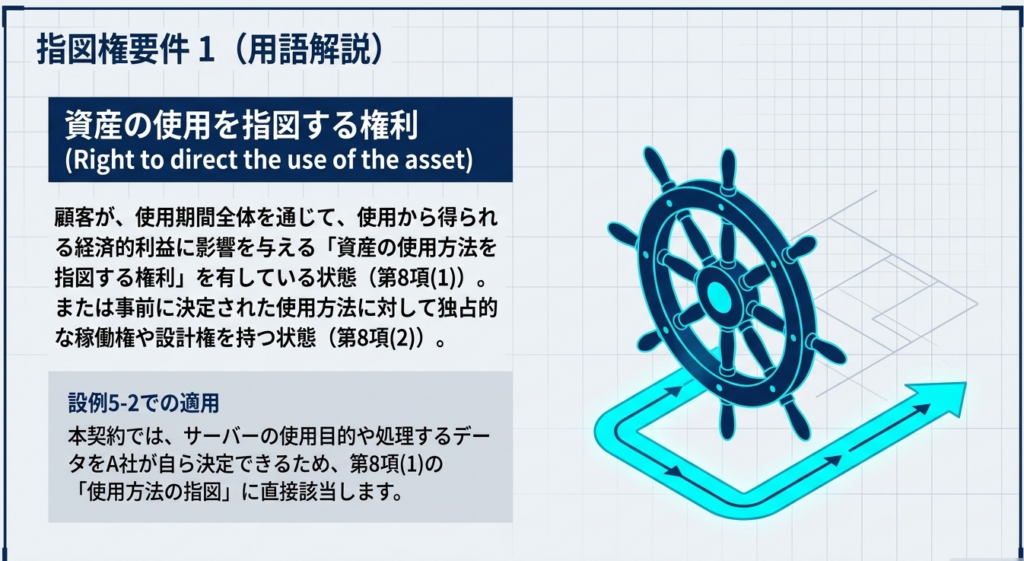 指図権要件 1（用語解説）

資産の使用を指図する権利
(Right to direct the use of the asset)

顧客が、使用期間全体を通じて、使用から得られる経済的利益に影響を与える「資産の使用方法を指図する権利」を有している状態（第8項(1)）。または事前に決定された使用方法に対して独占的な稼働権や設計権を持つ状態（第8項(2)）。

設例5-2での適用
本契約では、サーバーの使用目的や処理するデータをA社が自ら決定できるため、第8項(1)の「使用方法の指図」に直接該当します。